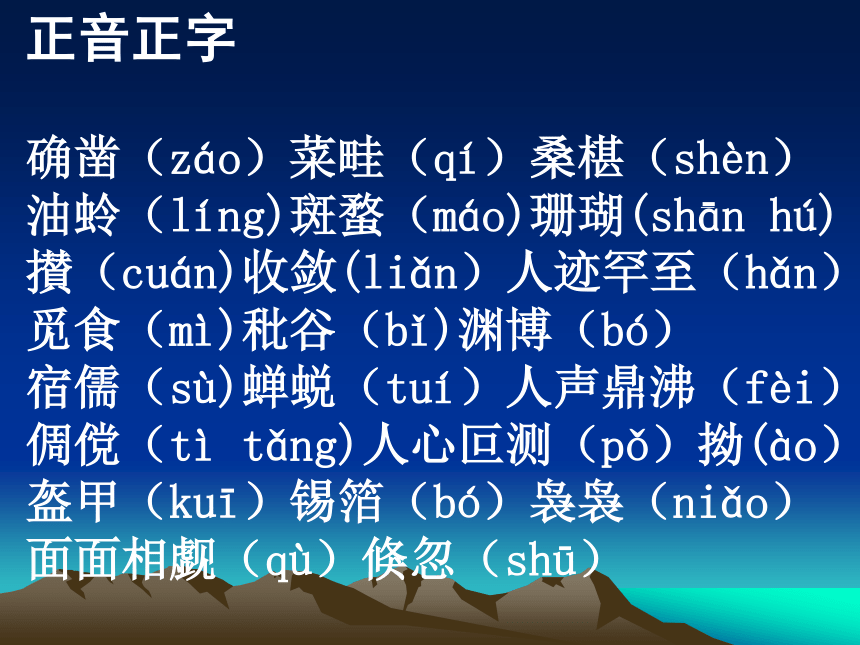 正音正字

确凿（záo）菜畦（qí）桑椹（shèn）
油蛉（líng)斑蝥（máo)珊瑚(shān hú)
攒（cuán)收敛(liǎn）人迹罕至（hǎn）
觅食（mì)秕谷（bǐ)渊博（bó）
宿儒（sù)蝉蜕（tuí）人声鼎沸（fèi）
倜傥（tì tǎng)人心叵测（pǒ）拗(ào）
盔甲（kuī）锡箔（bó）袅袅（niǎo）
面面相觑（qù）倏忽（shū）